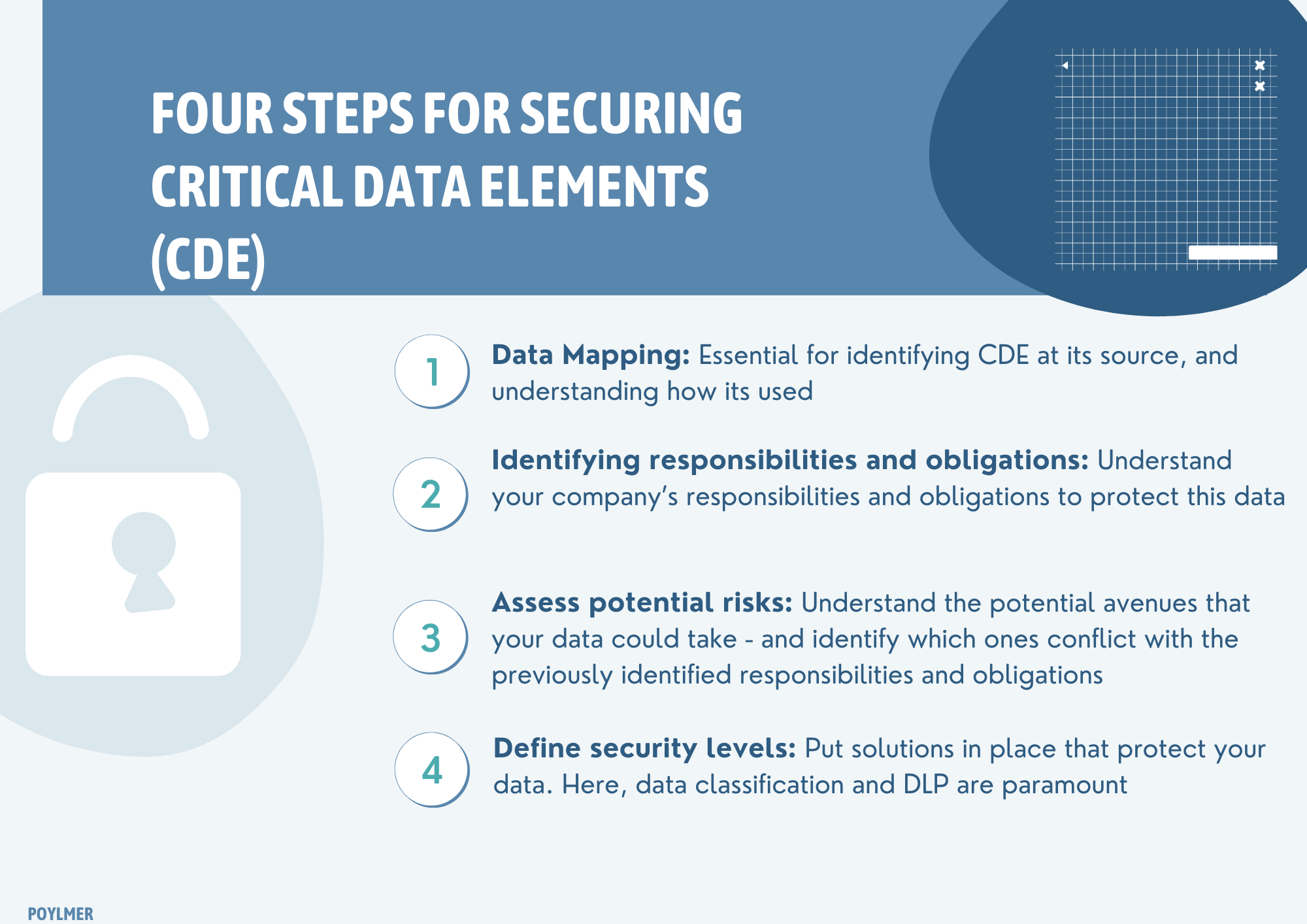 FOUR STEPS FOR SECURING CRITICAL DATA ELEMENTS (CDE)

1

Data Mapping: Essential for identifying CDE at its source, and understanding how its used

2

Identifying responsibilities and obligations: Understand your company's responsibilities and obligations to protect this data

3

Assess potential risks: Understand the potential avenues that your data could take - and identify which ones conflict with the previously identified responsibilities and obligations

4

Define security levels: Put solutions in place that protect your data. Here, data classification and DLP are paramount

POYLMER